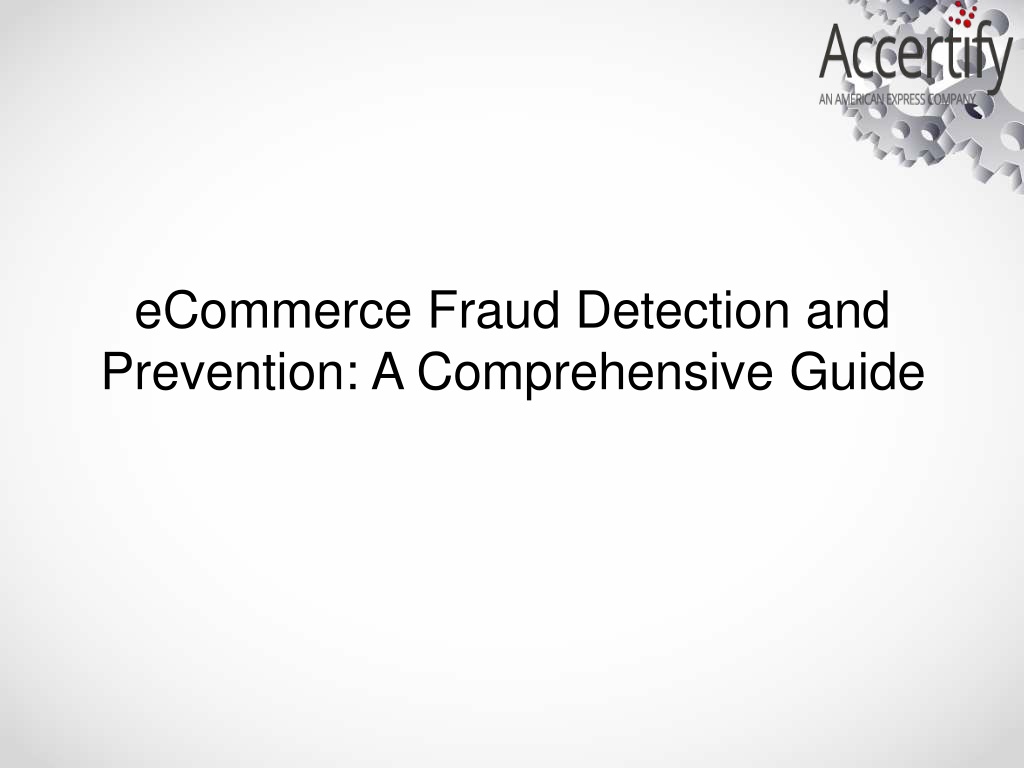 Accertify
AN AMERICAN EXPRESS COMPANY

eCommerce Fraud Detection and Prevention: A Comprehensive Guide